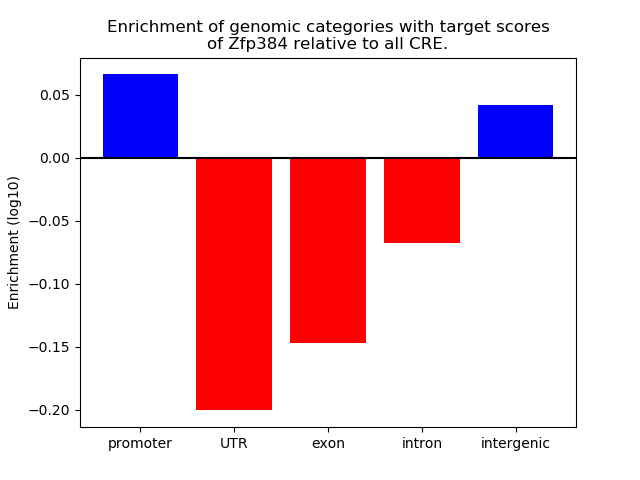 Enrichment of genomic categories with target scores of Zfp384 relative to all CRE.

Enrichment (log10)

0.05
0.00
−0.05
−0.10
−0.15
−0.20

promoter
UTR
exon
intron
intergenic